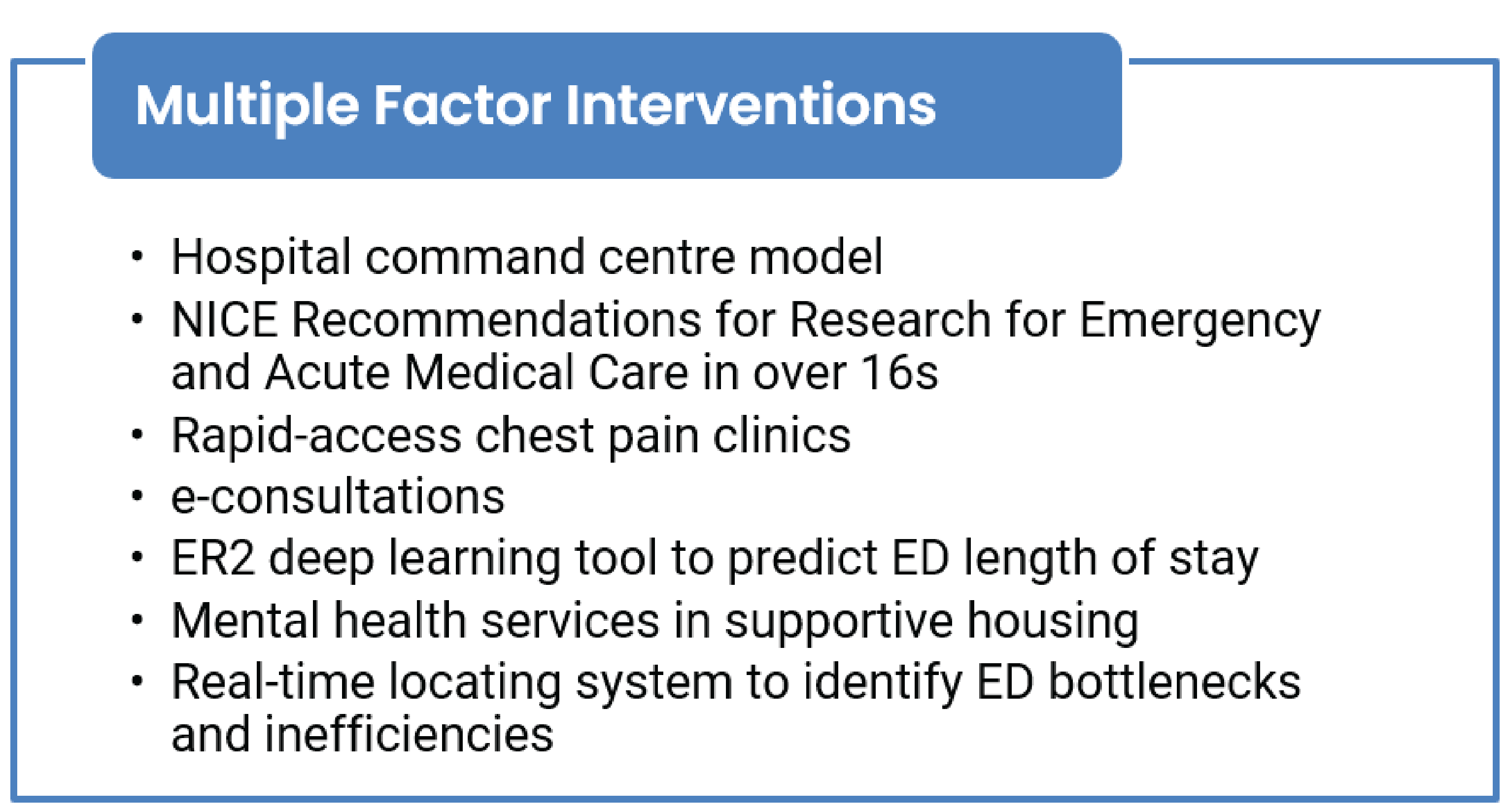 Multiple Factor Interventions

• Hospital command centre model
• NICE Recommendations for Research for Emergency and Acute Medical Care in over 16s
• Rapid-access chest pain clinics
• e-consultations
• ER2 deep learning tool to predict ED length of stay
• Mental health services in supportive housing
• Real-time locating system to identify ED bottlenecks and inefficiencies